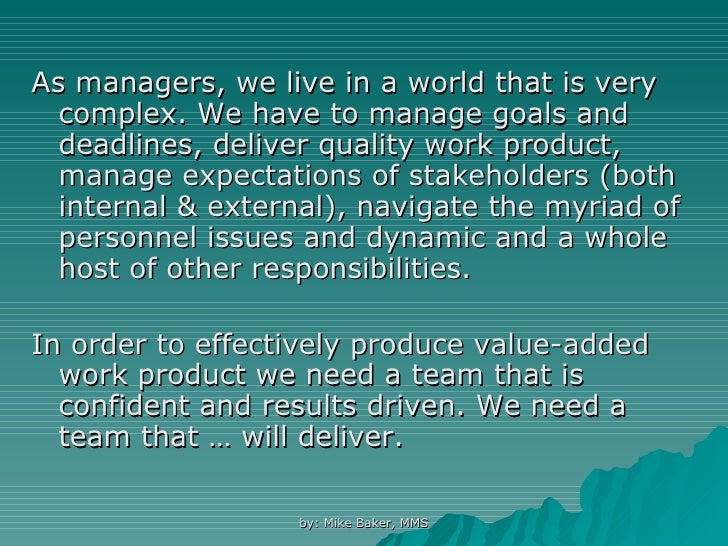 As managers, we live in a world that is very complex. We have to manage goals and deadlines, deliver quality work product, manage expectations of stakeholders (both internal & external), navigate the myriad of personnel issues and dynamic and a whole host of other responsibilities.

In order to effectively produce value-added work product we need a team that is confident and results driven. We need a team that … will deliver.

by: Mike Baker, MMS